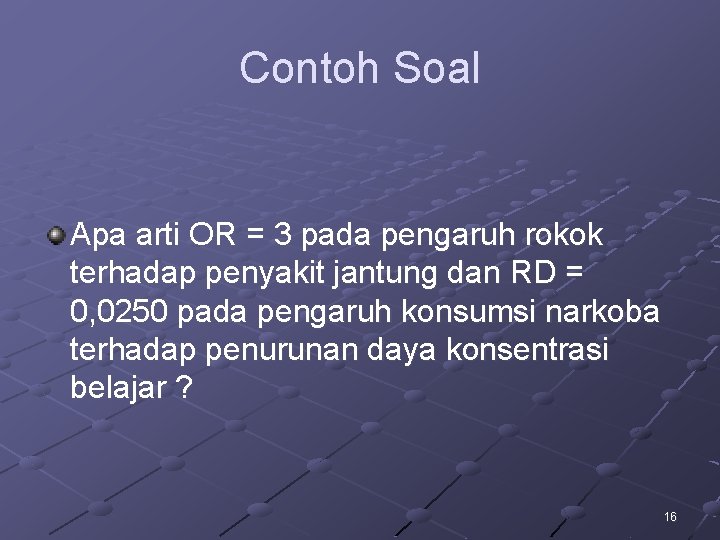 Contoh Soal

Apa arti OR = 3 pada pengaruh rokok terhadap penyakit jantung dan RD = 0,0250 pada pengaruh konsumsi narkoba terhadap penurunan daya konsentrasi belajar ?

16